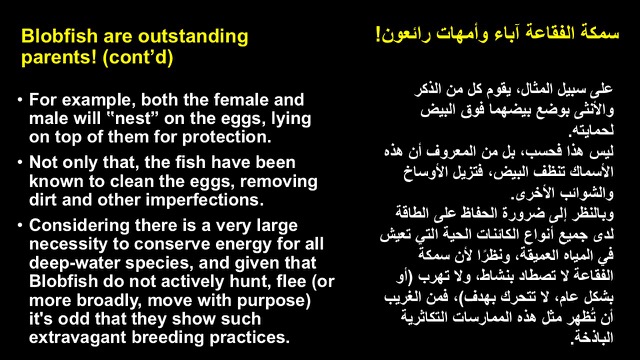 Blobfish are outstanding parents! (cont'd)

• For example, both the female and male will "nest" on the eggs, lying on top of them for protection.

• Not only that, the fish have been known to clean the eggs, removing dirt and other imperfections.

• Considering there is a very large necessity to conserve energy for all deep-water species, and given that Blobfish do not actively hunt, flee (or more broadly, move with purpose) it's odd that they show such extravagant breeding practices.

سمكة الفقاعة آباء وأمهات رائعون!

على سبيل المثال، يقوم كل من الذكر والأنثى بوضع بيضهما فوق البيض لحمايته.
ليس هذا فحسب، بل من المعروف أن هذه الأسماك تنظف البيض، فتزيل الأوساخ والشوائب الأخرى.
وبالنظر إلى ضرورة الحفاظ على الطاقة لدى جميع أنواع الكائنات الحية التي تعيش في المياه العميقة، ونظرًا لأن سمكة الفقاعة لا تصطاد بنشاط، ولا تهرب (أو بشكل عام، لا تتحرك بهدف)، فمن الغريب أن تُظهر مثل هذه الممارسات التكاثرية الباذخة.